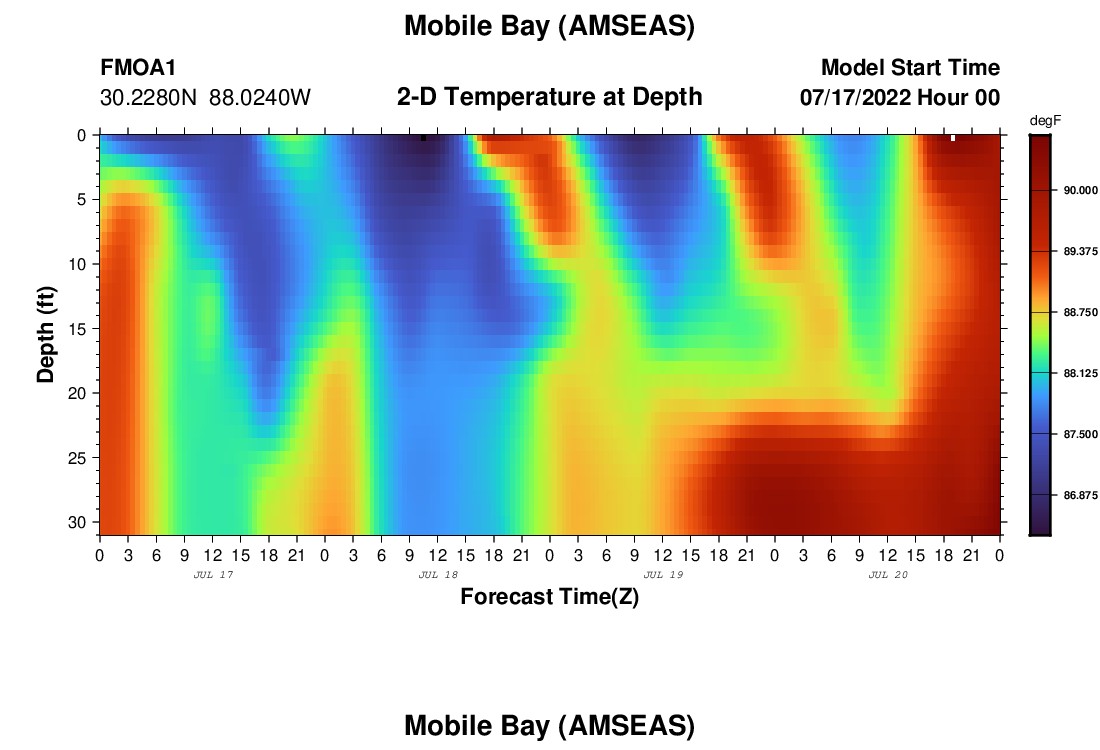 Mobile Bay (AMSEAS)

FMOA1
30.2280N 88.0240W

2-D Temperature at Depth

Model Start Time
07/17/2022 Hour 00

degF
90.000
89.375
88.750
88.125
87.500
86.875

Depth (ft)
0
5
10
15
20
25
30

0 3 6 9 12 15 18 21 0 3 6 9 12 15 18 21 0 3 6 9 12 15 18 21 0 3 6 9 12 15 18 21 0
JUL 17
JUL 18
JUL 19
JUL 20
Forecast Time(Z)

Mobile Bay (AMSEAS)